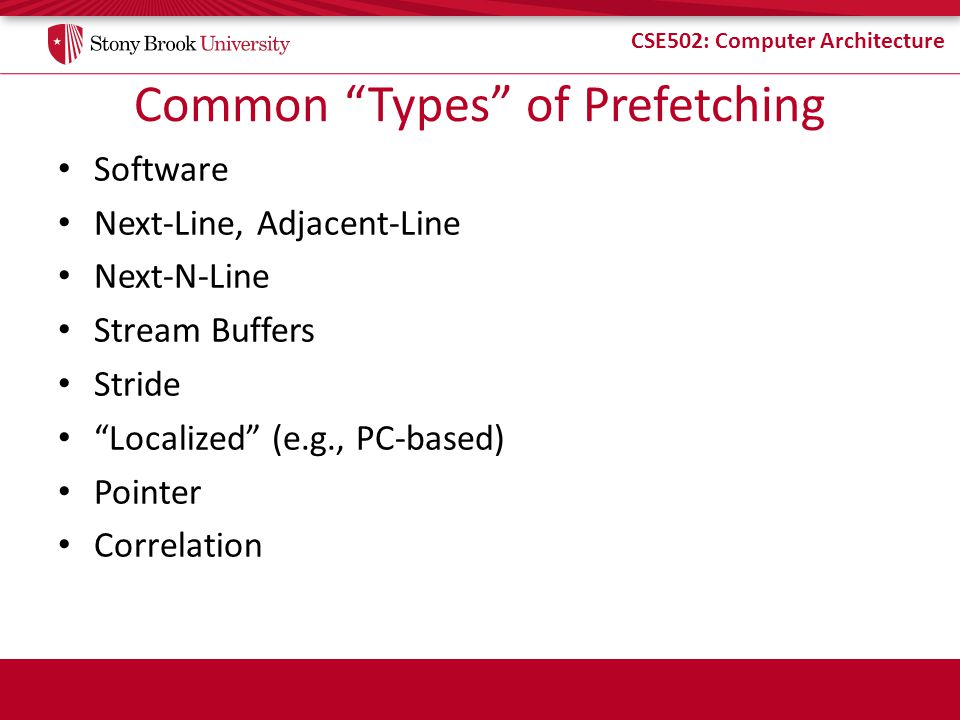 Stony Brook University

CSE502: Computer Architecture

Common “Types” of Prefetching

• Software
• Next-Line, Adjacent-Line
• Next-N-Line
• Stream Buffers
• Stride
• “Localized” (e.g., PC-based)
• Pointer
• Correlation